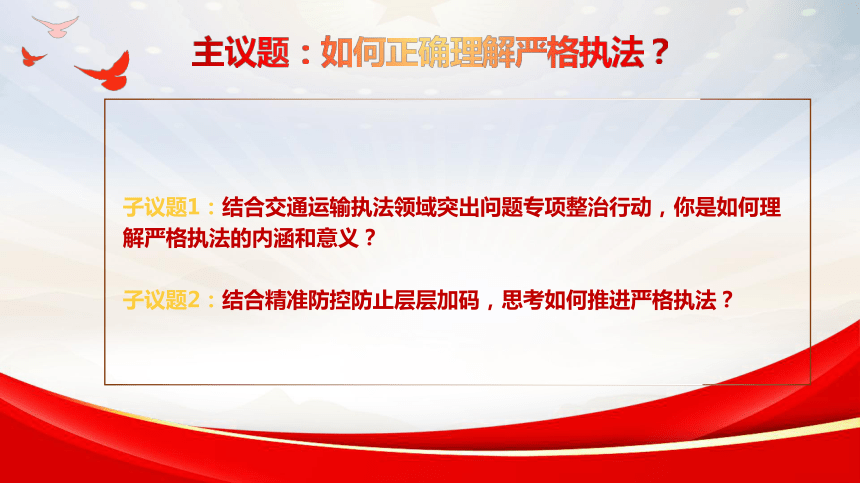 主议题：如何正确理解严格执法？

子议题1：结合交通运输执法领域突出问题专项整治行动，你是如何理解严格执法的内涵和意义？

子议题2：结合精准防控防止层层加码，思考如何推进严格执法？